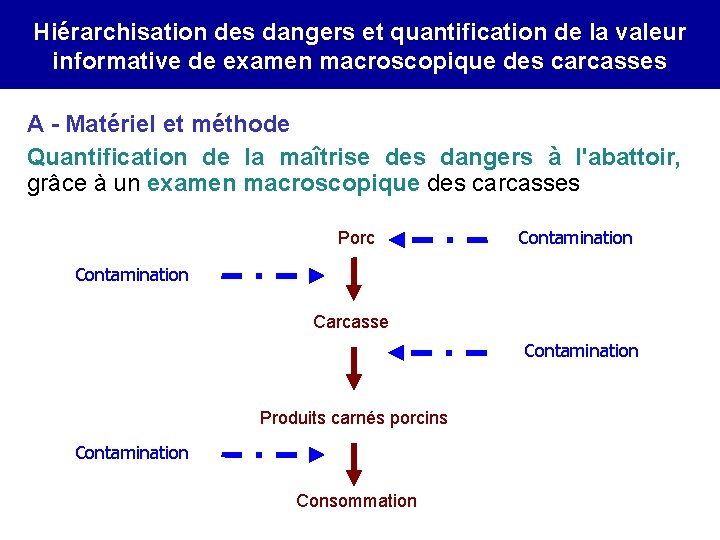 Hiérarchisation des dangers et quantification de la valeur informative de examen macroscopique des carcasses

A - Matériel et méthode

Quantification de la maîtrise des dangers à l'abattoir, grâce à un examen macroscopique des carcasses

Porc

Contamination

Contamination

Carcasse

Contamination

Produits carnés porcins

Contamination

Consommation